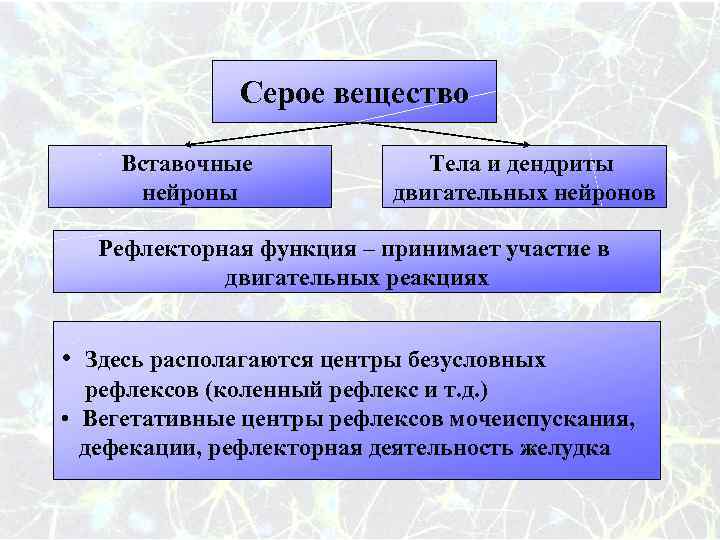 Серое вещество

Вставочные нейроны

Тела и дендриты двигательных нейронов

Рефлекторная функция – принимает участие в двигательных реакциях

• Здесь располагаются центры безусловных рефлексов (коленный рефлекс и т.д.)
• Вегетативные центры рефлексов мочеиспускания, дефекации, рефлекторная деятельность желудка